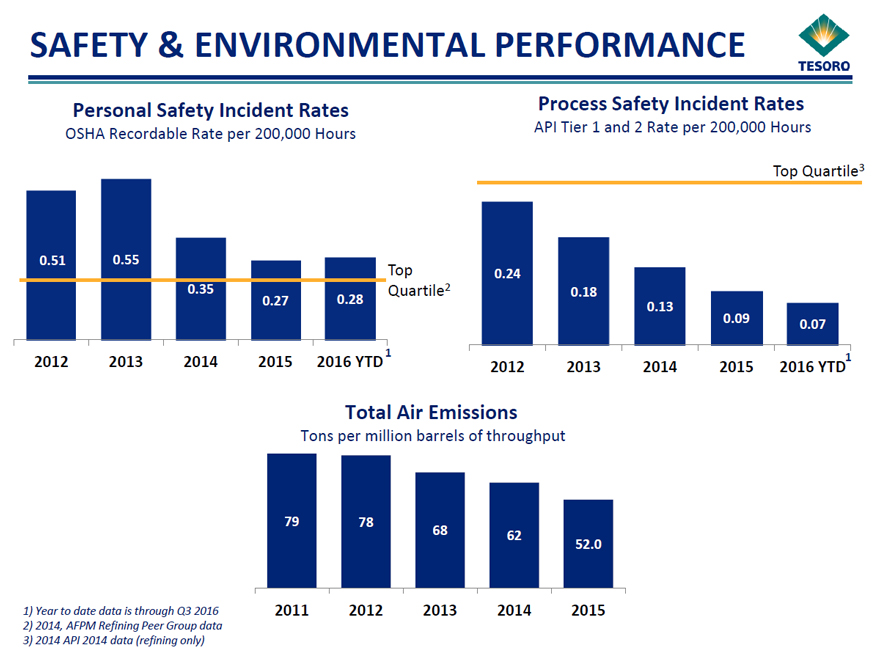 SAFETY & ENVIRONMENTAL PERFORMANCE

TESORO

Personal Safety Incident Rates
OSHA Recordable Rate per 200,000 Hours

0.51
0.55
0.35
0.27
0.28
Top Quartile$^2$

2012
2013
2014
2015
2016 YTD$^1$

Process Safety Incident Rates
API Tier 1 and 2 Rate per 200,000 Hours

Top Quartile$^3$

0.24
0.18
0.13
0.09
0.07

2012
2013
2014
2015
2016 YTD$^1$

Total Air Emissions
Tons per million barrels of throughput

79
78
68
62
52.0

2011
2012
2013
2014
2015

1) Year to date data is through Q3 2016
2) 2014, AFPM Refining Peer Group data
3) 2014 API 2014 data (refining only)